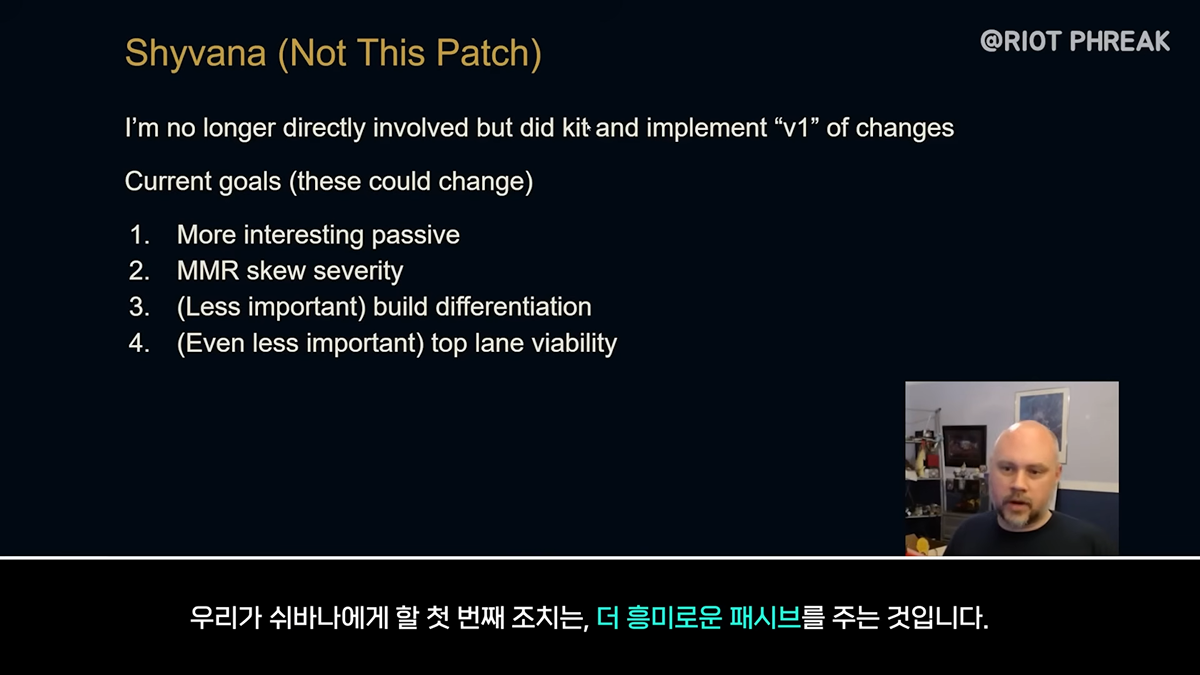 Shyvana (Not This Patch)

@RIOT PHREAK

I'm no longer directly involved but did kit and implement "v1" of changes

Current goals (these could change)

1. More interesting passive
2. MMR skew severity
3. (Less important) build differentiation
4. (Even less important) top lane viability

우리가 쉬바나에게 할 첫 번째 조치는, 더 흥미로운 패시브를 주는 것입니다.